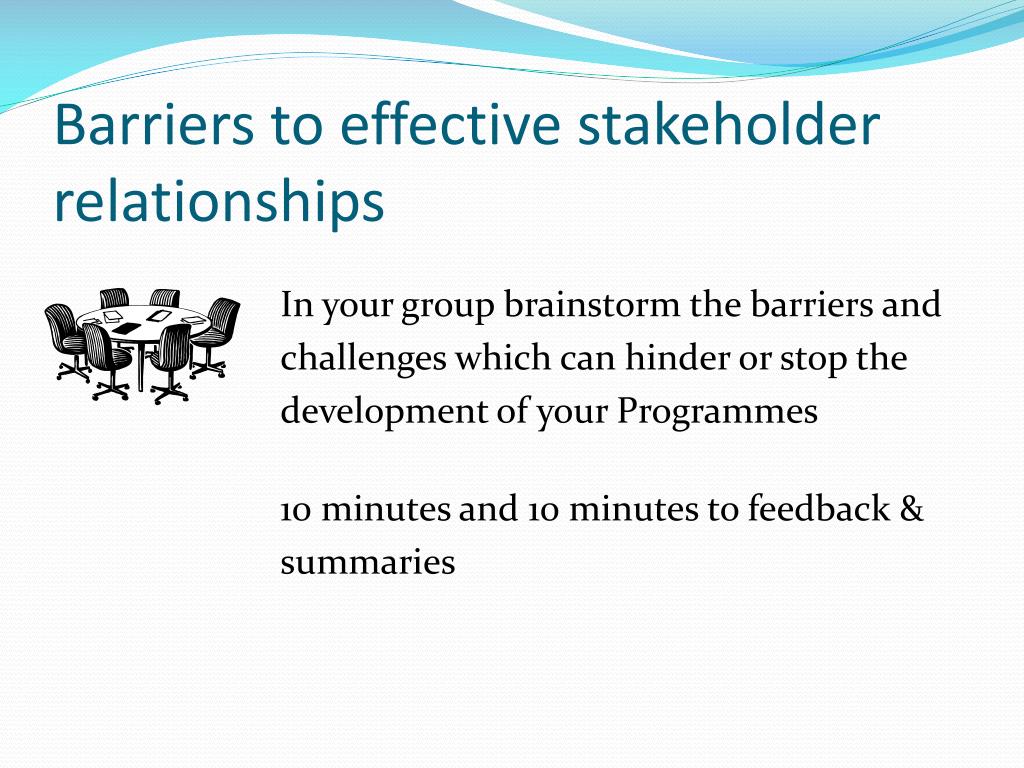 Barriers to effective stakeholder relationships

In your group brainstorm the barriers and challenges which can hinder or stop the development of your Programmes

10 minutes and 10 minutes to feedback & summaries